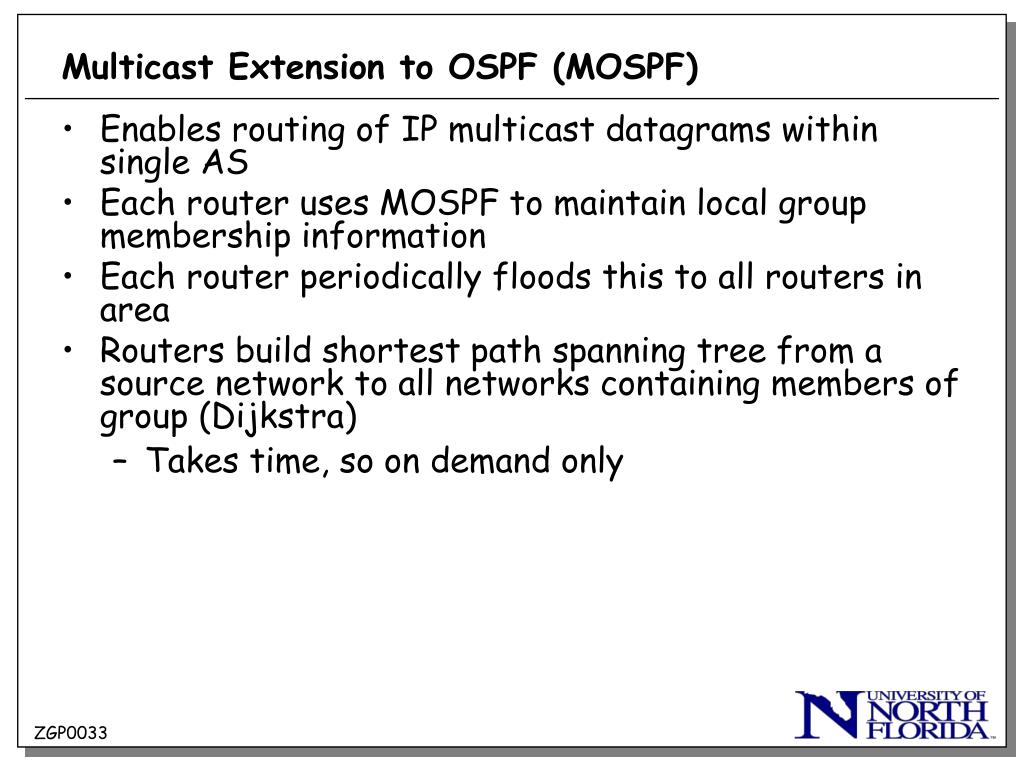 Multicast Extension to OSPF (MOSPF)

• Enables routing of IP multicast datagrams within single AS
• Each router uses MOSPF to maintain local group membership information
• Each router periodically floods this to all routers in area
• Routers build shortest path spanning tree from a source network to all networks containing members of group (Dijkstra)
– Takes time, so on demand only

ZGP0033

UNIVERSITY OF NORTH FLORIDA